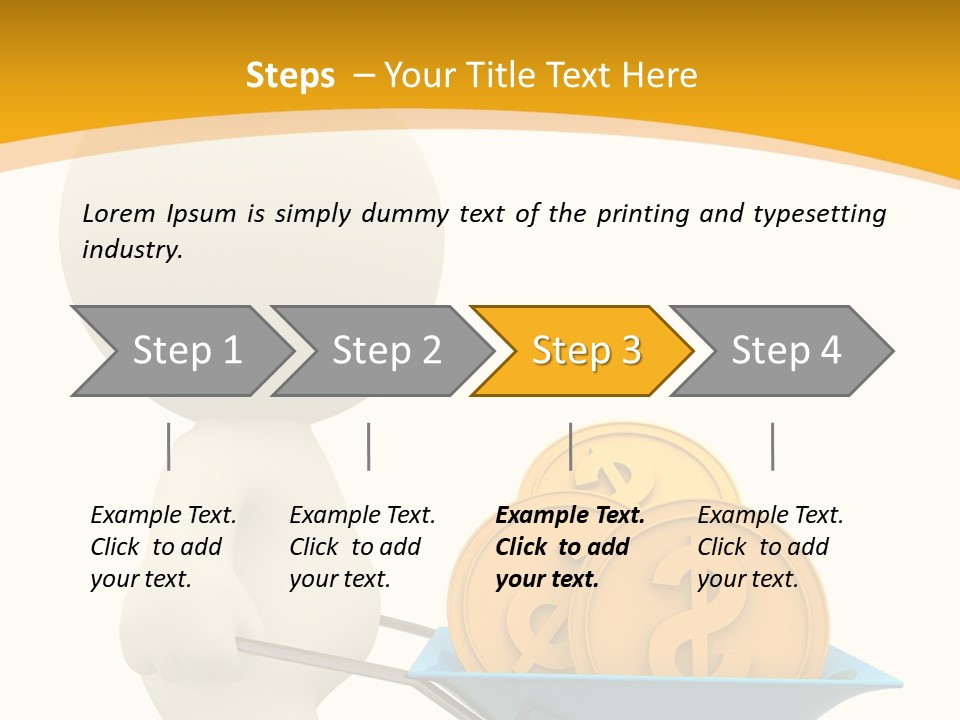 Steps – Your Title Text Here

Lorem Ipsum is simply dummy text of the printing and typesetting industry.

Step 1

Step 2

Step 3

Step 4

Example Text. Click to add your text.

Example Text. Click to add your text.

Example Text. Click to add your text.

Example Text. Click to add your text.